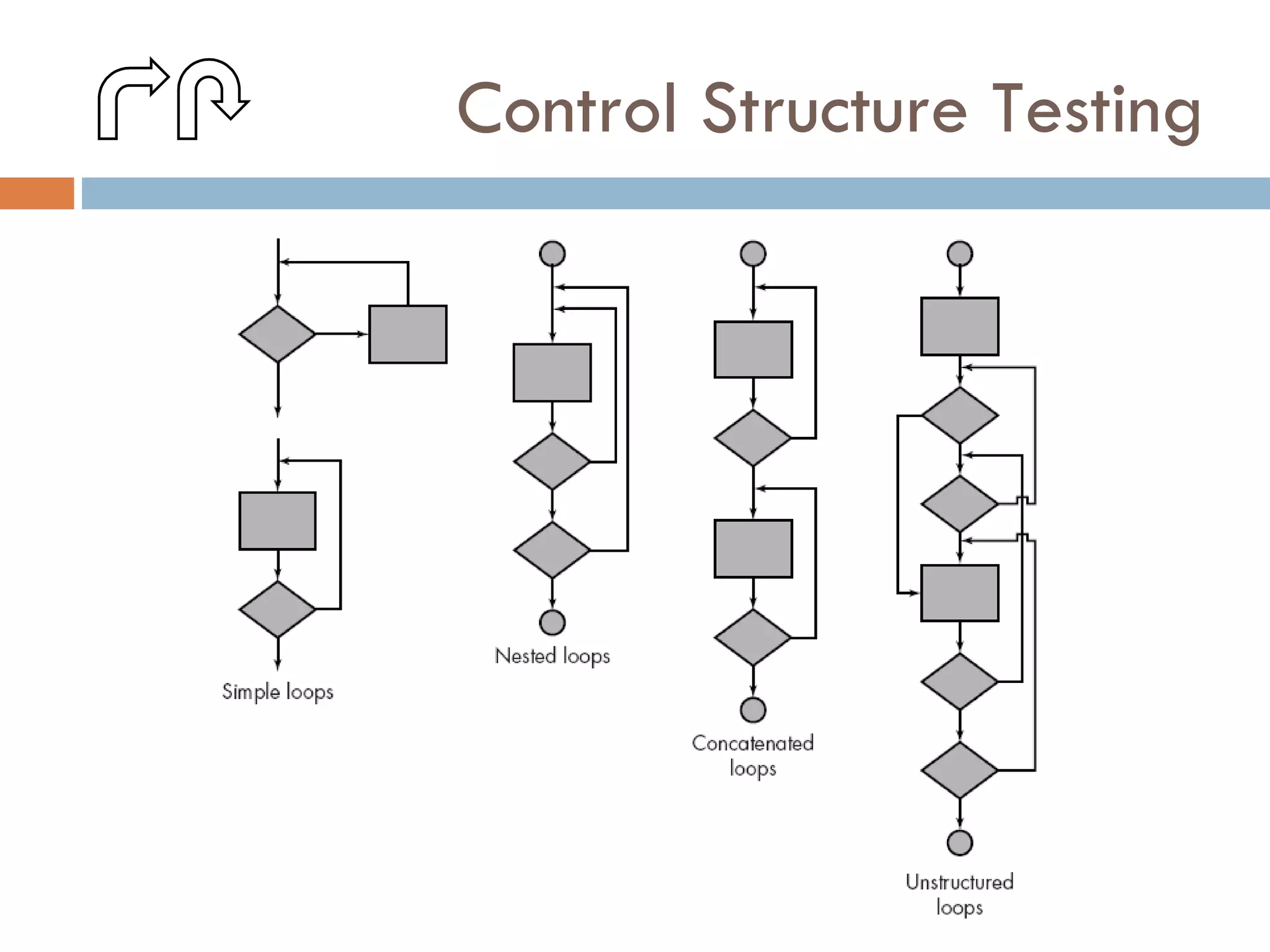 Control Structure Testing

Simple loops

Nested loops

Concatenated loops

Unstructured loops